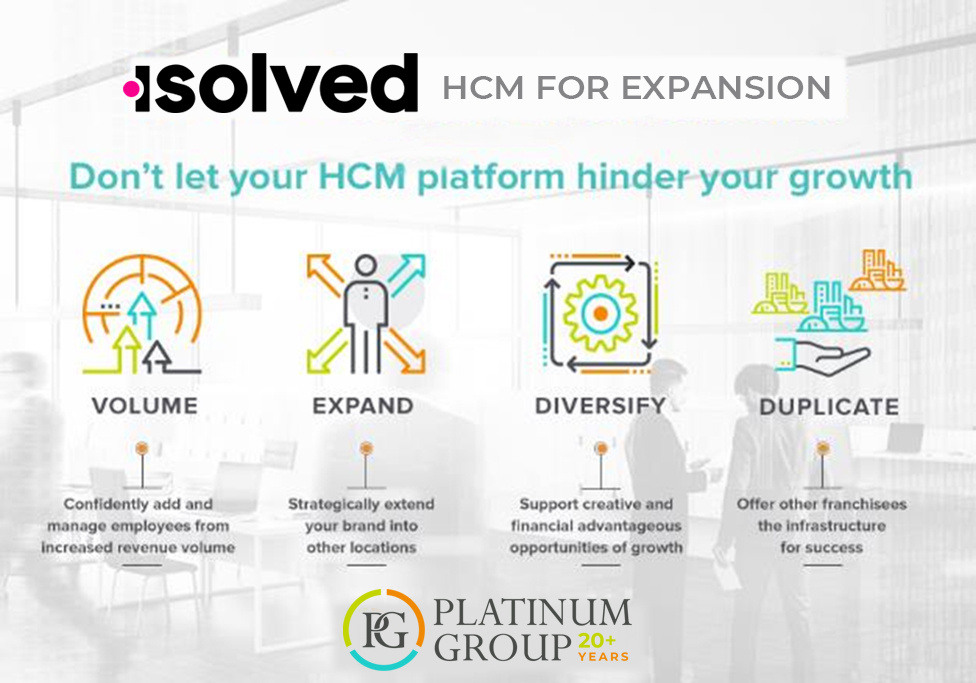 isolved HCM FOR EXPANSION

Don't let your HCM platform hinder your growth

VOLUME

Confidently add and manage employees from increased revenue volume

EXPAND

Strategically extend your brand into other locations

DIVERSIFY

Support creative and financial advantageous opportunities of growth

DUPLICATE

Offer other franchisees the infrastructure for success

PG PLATINUM GROUP 20+ YEARS